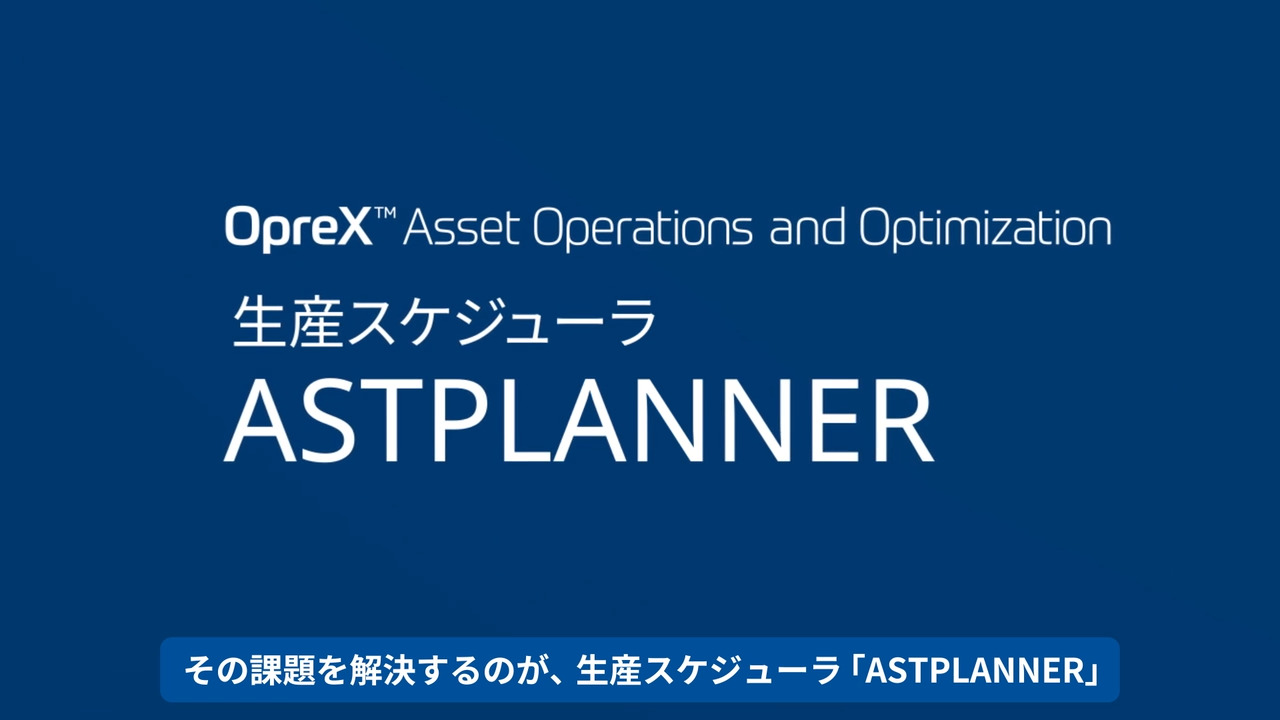 OpreX™ Asset Operations and Optimization

生産スケジューラ

ASTPLANNER

その課題を解決するのが、生産スケジューラ「ASTPLANNER」